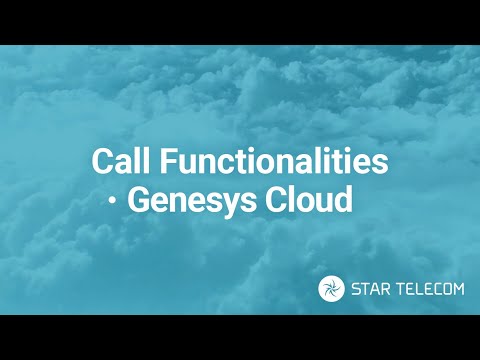 Call Functionalities
• Genesys Cloud

STAR TELECOM